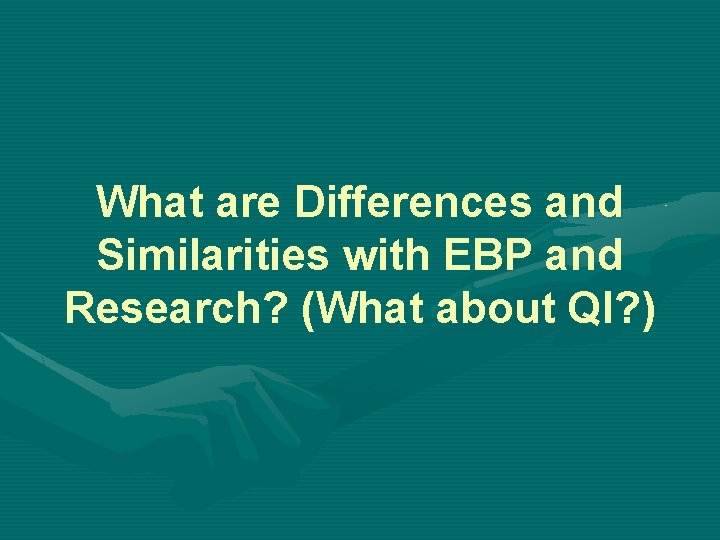 What are Differences and Similarities with EBP and Research? (What about QI?)